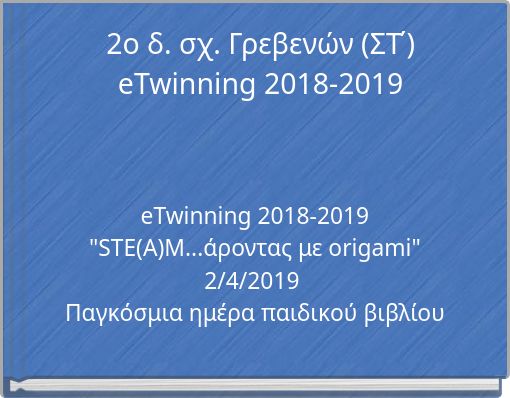 2ο δ. σχ. Γρεβενών (ΣΤ΄)
eTwinning 2018-2019

eTwinning 2018-2019
"STE(A)M...άροντας με origami"
2/4/2019
Παγκόσμια ημέρα παιδικού βιβλίου